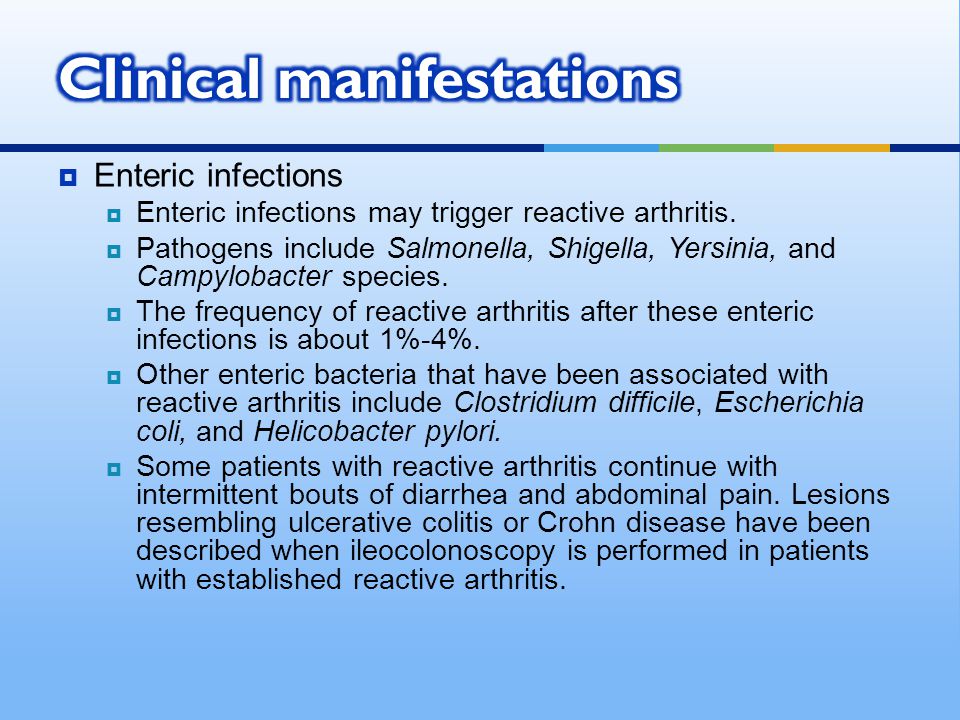 Clinical manifestations

Enteric infections

Enteric infections may trigger reactive arthritis.

Pathogens include Salmonella, Shigella, Yersinia, and Campylobacter species.

The frequency of reactive arthritis after these enteric infections is about 1%-4%.

Other enteric bacteria that have been associated with reactive arthritis include Clostridium difficile, Escherichia coli, and Helicobacter pylori.

Some patients with reactive arthritis continue with intermittent bouts of diarrhea and abdominal pain. Lesions resembling ulcerative colitis or Crohn disease have been described when ileocolonoscopy is performed in patients with established reactive arthritis.